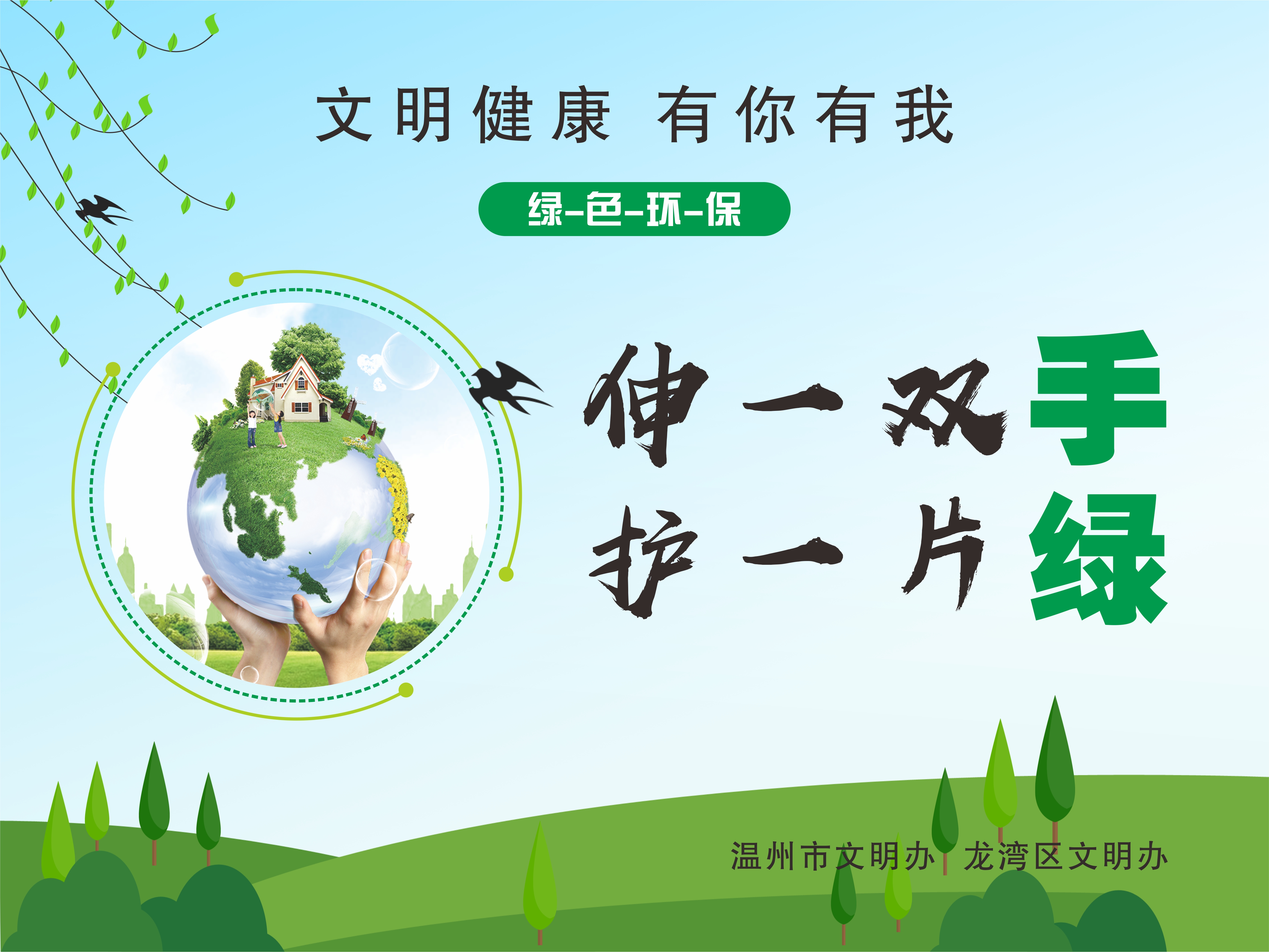 文明健康 有你有我

绿-色-环-保

伸一双手
护一片绿

温州市文明办 龙湾区文明办